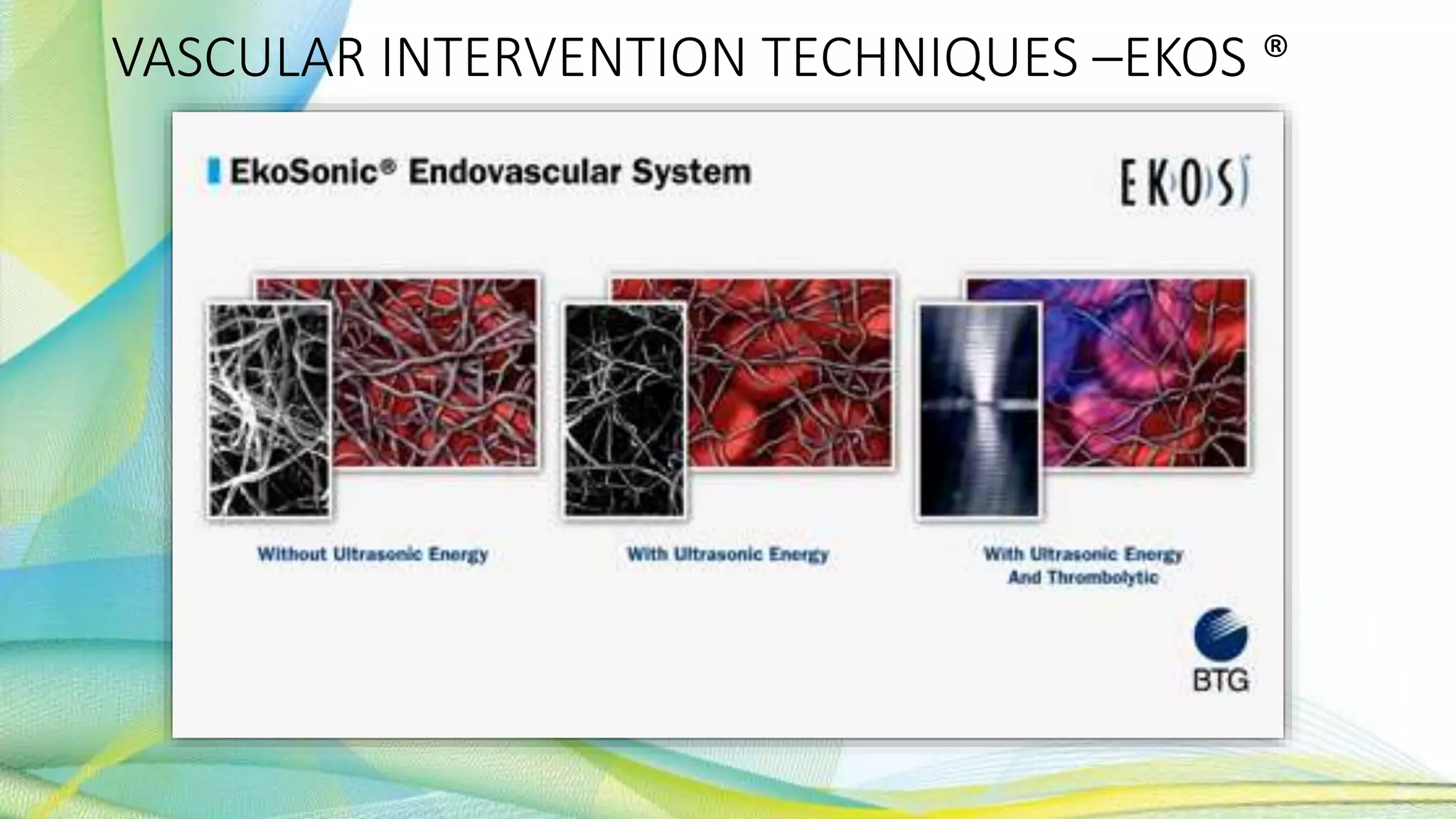 VASCULAR INTERVENTION TECHNIQUES –EKOS ®

EkoSonic® Endovascular System

EKOS

Without Ultrasonic Energy

With Ultrasonic Energy

With Ultrasonic Energy And Thrombolytic

BTG